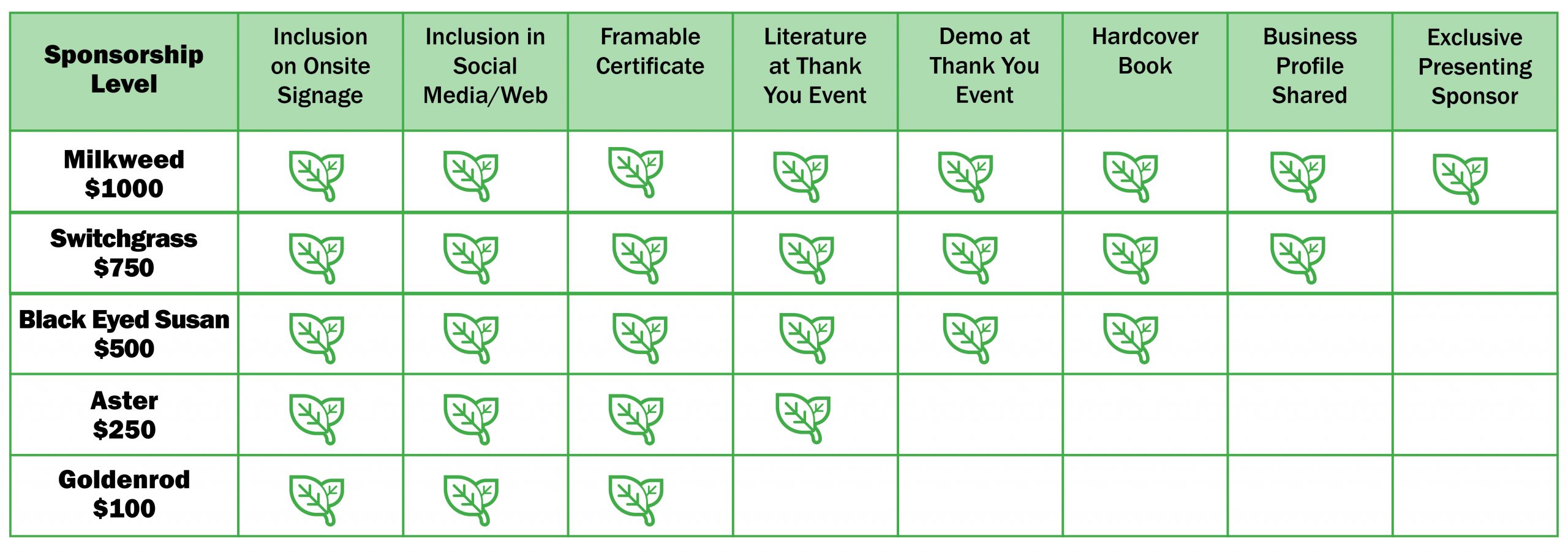 | Sponsorship Level | Inclusion on Onsite Signage | Inclusion in Social Media/Web | Framable Certificate | Literature at Thank You Event | Demo at Thank You Event | Hardcover Book | Business Profile Shared | Exclusive Presenting Sponsor |
|---|---|---|---|---|---|---|---|---|
| Milkweed $1000 | | | | | | | | |
| Switchgrass $750 | | | | | | | | |
| Black Eyed Susan $500 | | | | | | | | |
| Aster $250 | | | | | | | | |
| Goldenrod $100 | | | | | | | | |